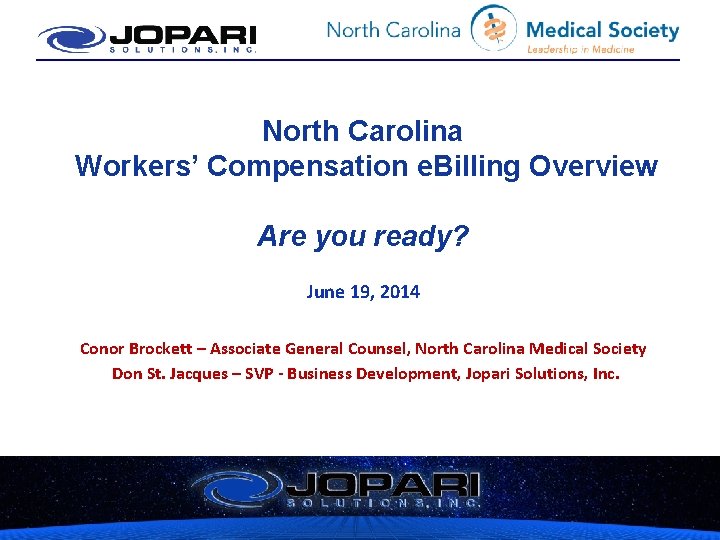 JOPARI SOLUTIONS, INC.

North Carolina Medical Society
Leadership in Medicine

North Carolina
Workers' Compensation eBilling Overview

Are you ready?

June 19, 2014

Conor Brockett – Associate General Counsel, North Carolina Medical Society
Don St. Jacques – SVP - Business Development, Jopari Solutions, Inc.

JOPARI SOLUTIONS, INC.